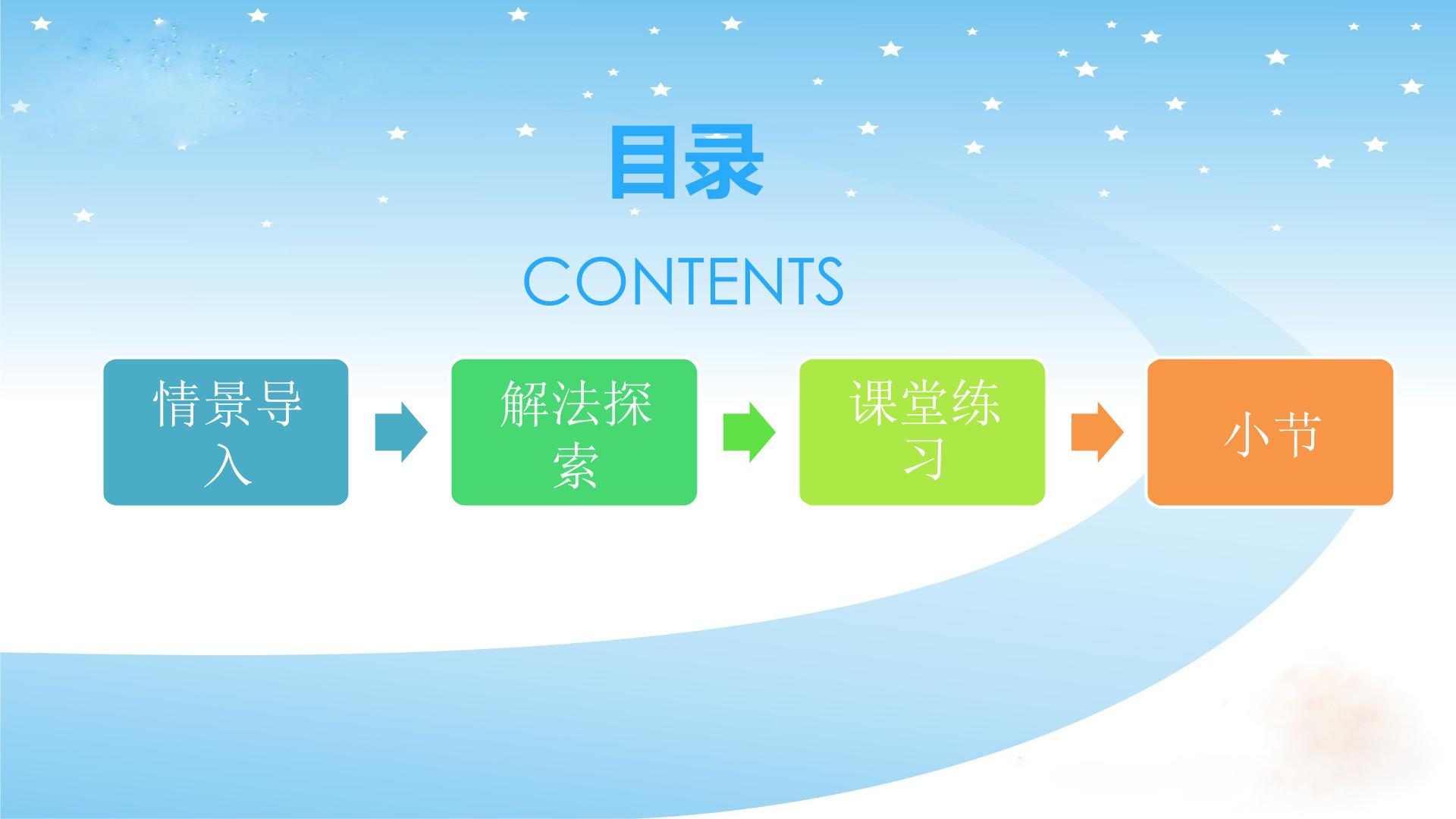 目录

CONTENTS

情景导入

解法探索

课堂练习

小节